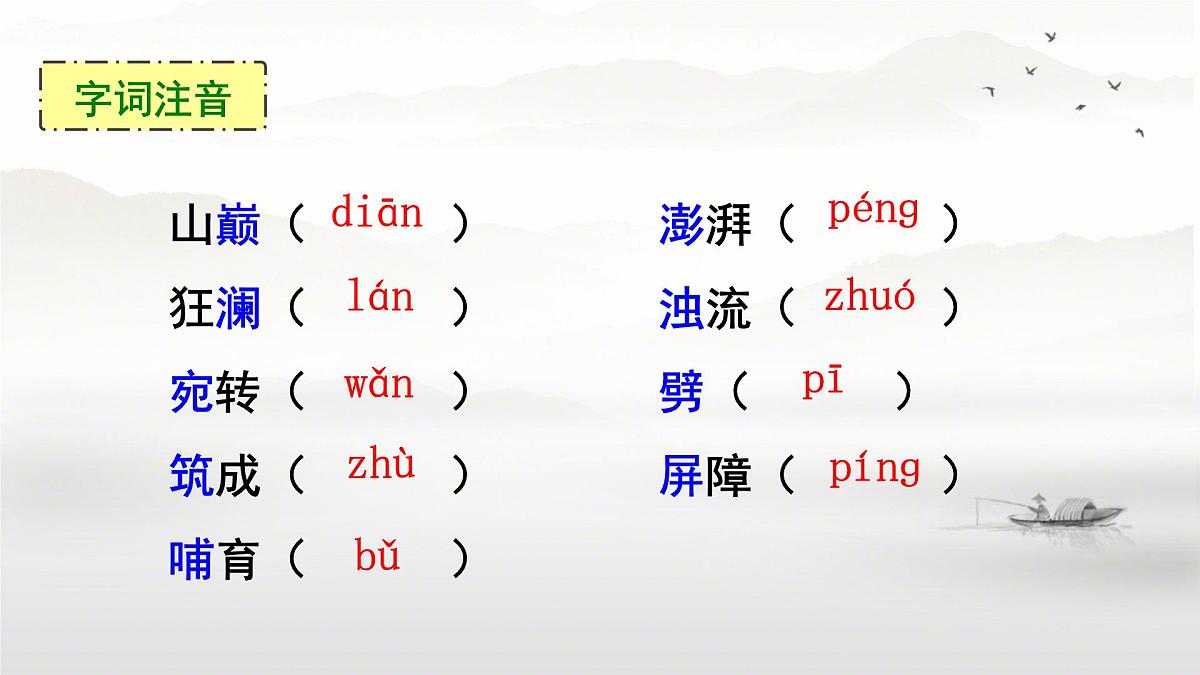 字词注音

山巅（ diān ）
狂澜（ lán ）
宛转（ wǎn ）
筑成（ zhù ）
哺育（ bǔ ）

澎湃（ péng ）
浊流（ zhuó ）
劈（ pī ）
屏障（ píng ）